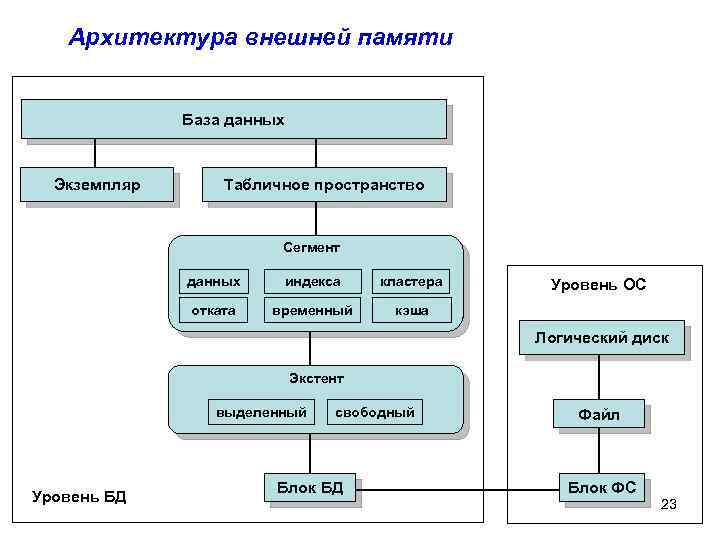 Архитектура внешней памяти

База данных

Экземпляр

Табличное пространство

Сегмент

данных

индекса

кластера

отката

временный

кэша

Экстент

выделенный

свободный

Блок БД

Уровень БД

Уровень ОС

Логический диск

Файл

Блок ФС

23